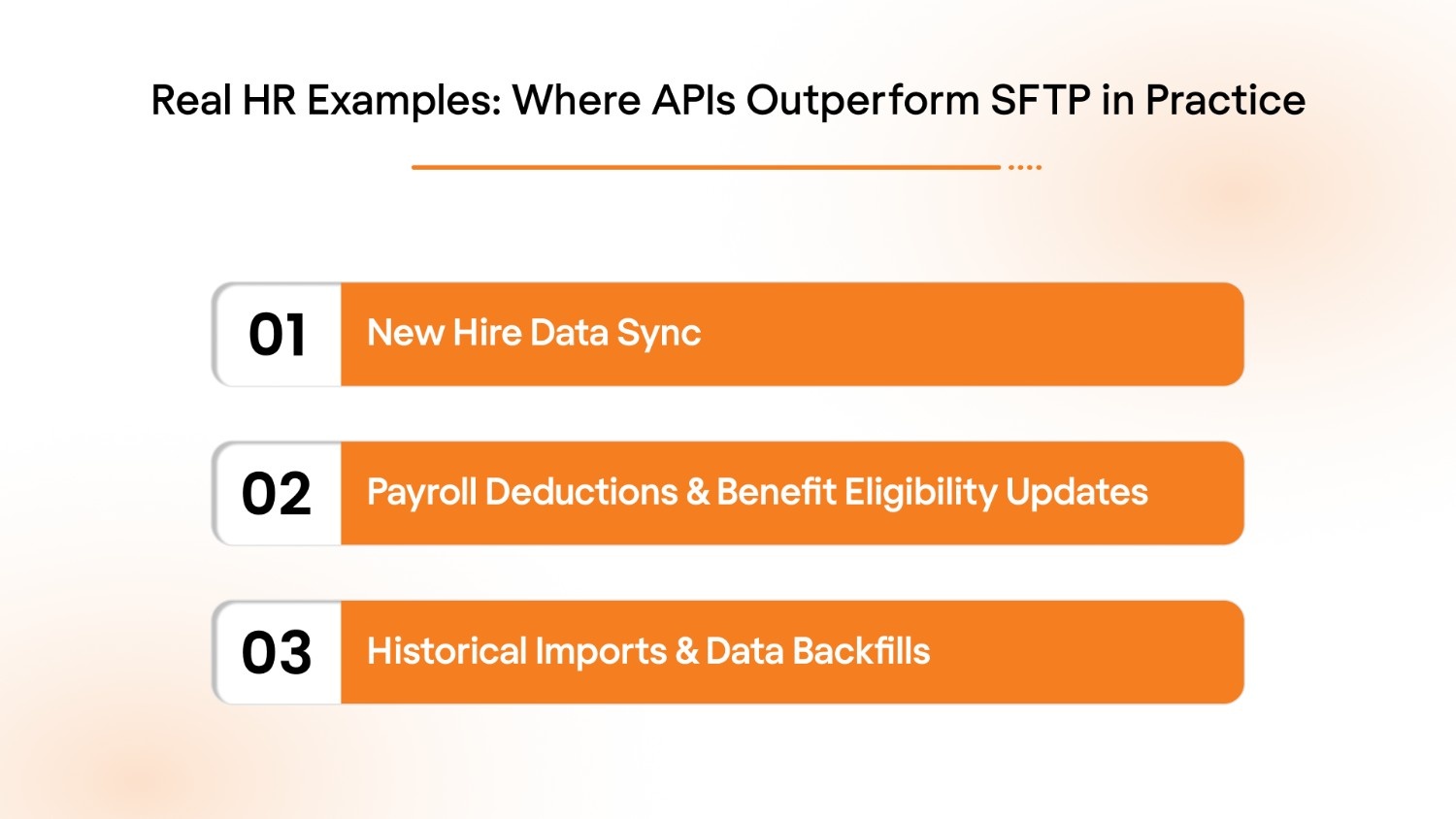 Real HR Examples: Where APIs Outperform SFTP in Practice

01 New Hire Data Sync

02 Payroll Deductions & Benefit Eligibility Updates

03 Historical Imports & Data Backfills